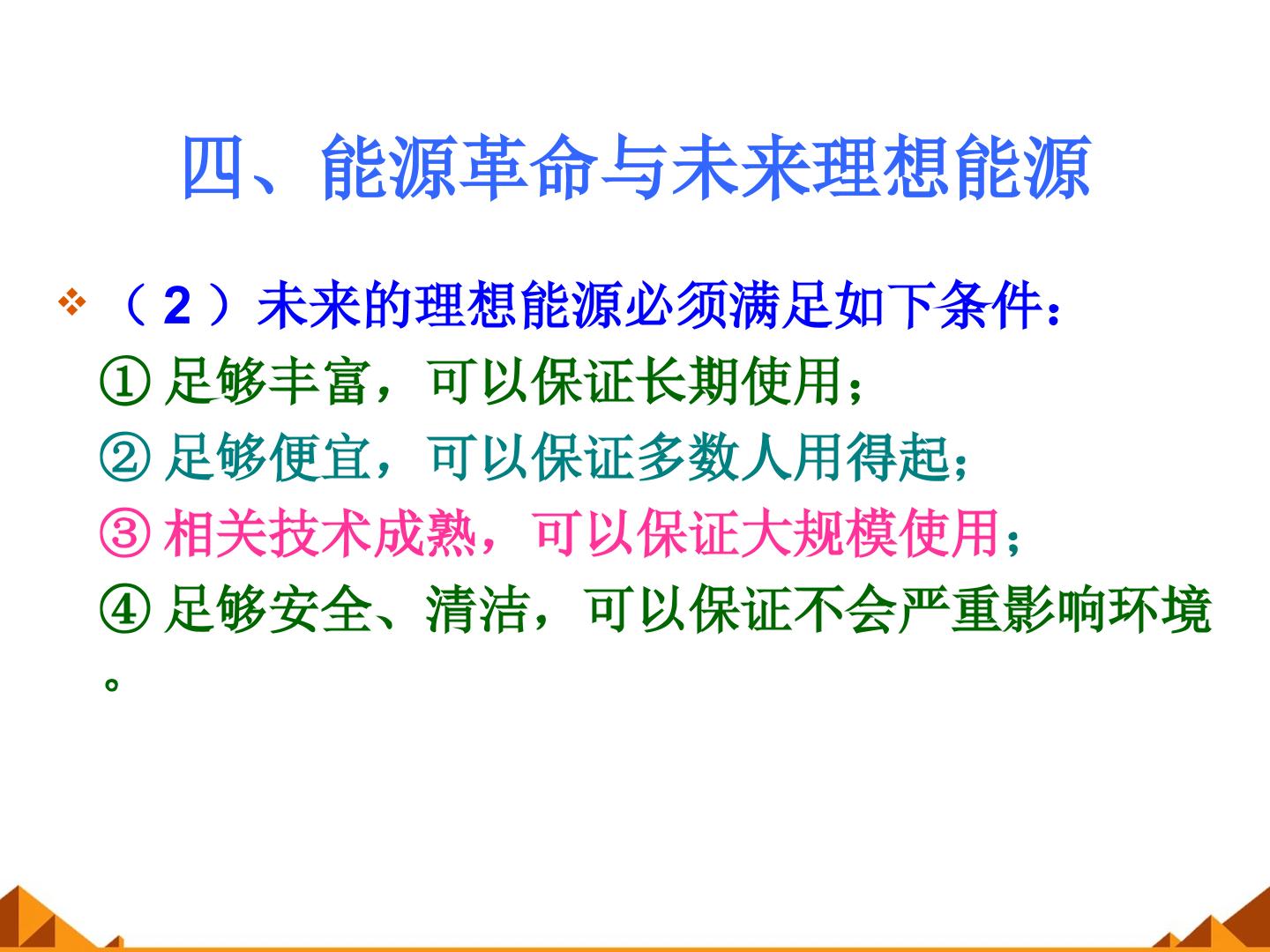 四、能源革命与未来理想能源

❖ （2）未来的理想能源必须满足如下条件：

①足够丰富，可以保证长期使用；

②足够便宜，可以保证多数人用得起；

③相关技术成熟，可以保证大规模使用；

④足够安全、清洁，可以保证不会严重影响环境。